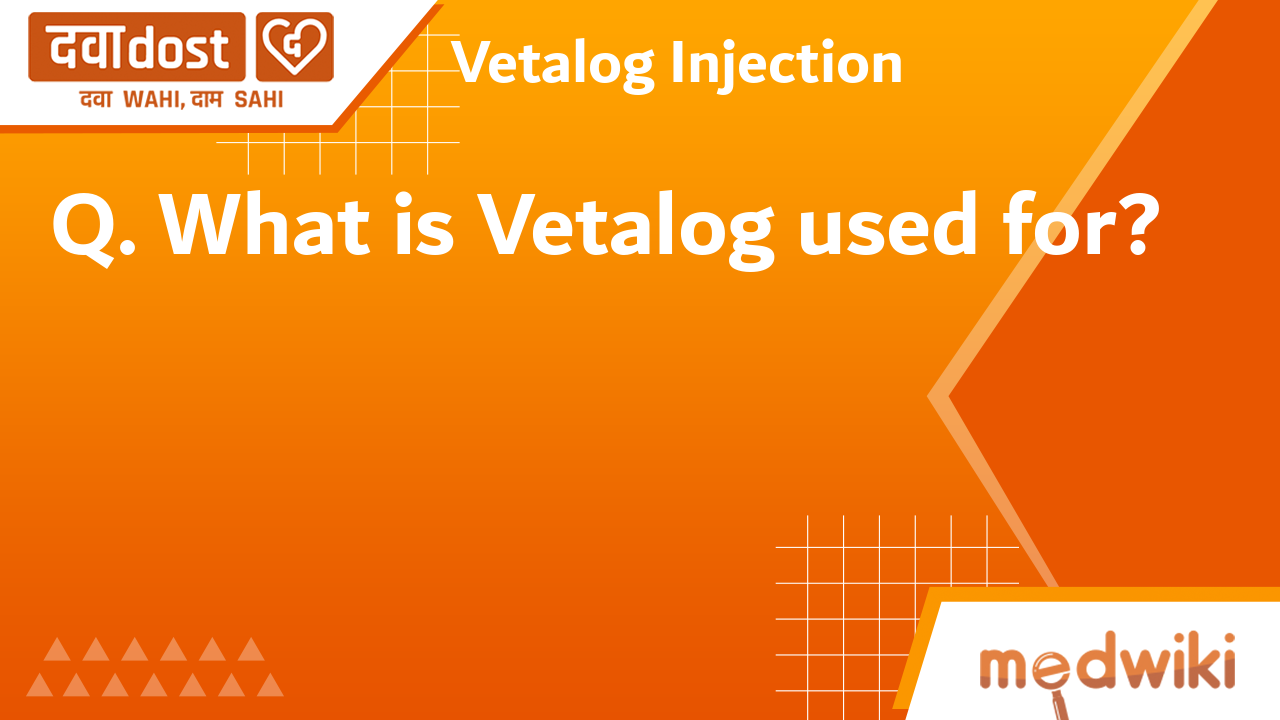 दवाdost

दवा WAHI, दाम SAHI

Vetalog Injection

Q. What is Vetalog used for?

medwiki